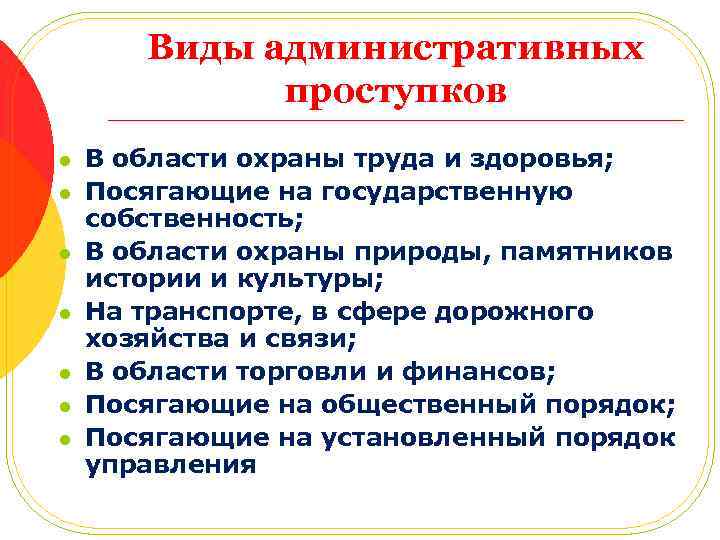 Виды административных проступков

- В области охраны труда и здоровья;
- Посягающие на государственную собственность;
- В области охраны природы, памятников истории и культуры;
- На транспорте, в сфере дорожного хозяйства и связи;
- В области торговли и финансов;
- Посягающие на общественный порядок;
- Посягающие на установленный порядок управления